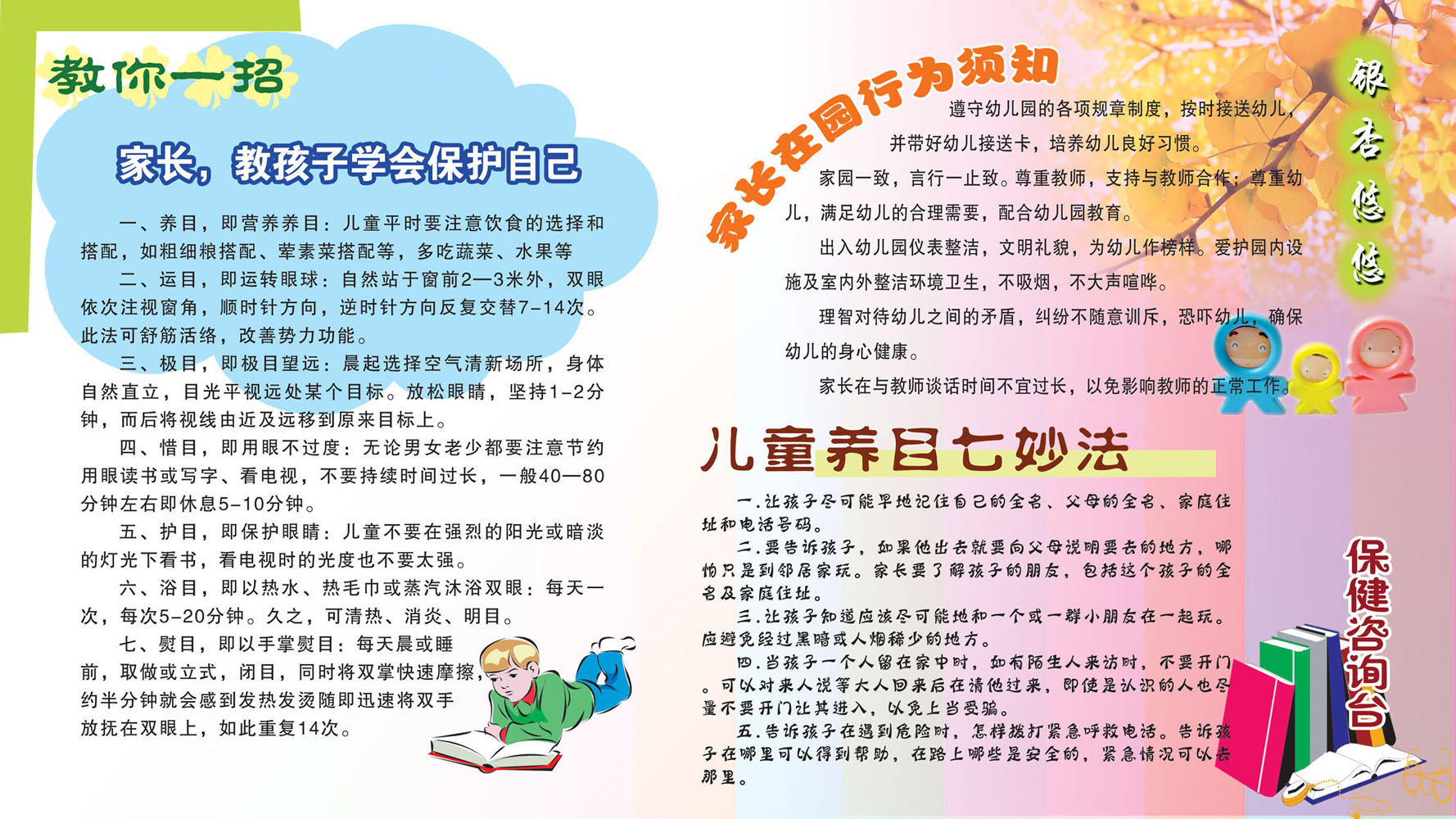 教你一招

家长，教孩子学会保护自己

一、养目，即营养养目：儿童平时要注意饮食的选择和搭配，如粗细粮搭配、荤素菜搭配等，多吃蔬菜、水果等

二、运目，即运转眼球：自然站于窗前2—3米外，双眼依次注视窗角，顺时针方向，逆时针方向反复交替7-14次。此法可舒筋活络，改善势力功能。

三、极目，即极目望远：晨起选择空气清新场所，身体自然直立，目光平视远处某个目标。放松眼睛，坚持1-2分钟，而后将视线由近及远移到原来目标上。

四、惜目，即用眼不过度：无论男女老少都要注意节约用眼读书或写字、看电视，不要持续时间过长，一般40—80分钟左右即休息5-10分钟。

五、护目，即保护眼睛：儿童不要在强烈的阳光或暗淡的灯光下看书，看电视时的光度也不要太强。

六、浴目，即以热水、热毛巾或蒸汽沐浴双眼：每天一次，每次5-20分钟。久之，可清热、消炎、明目。

七、熨目，即以手掌熨目：每天晨或睡前，取做或立式，闭目，同时将双掌快速摩擦，约半分钟就会感到发热发烫随即迅速将双手放抚在双眼上，如此重复14次。

家长在园行为须知

遵守幼儿园的各项规章制度，按时接送幼儿，并带好幼儿接送卡，培养幼儿良好习惯。

家园一致，言行一止致。尊重教师，支持与教师合作；尊重幼儿，满足幼儿的合理需要，配合幼儿园教育。

出入幼儿园仪表整洁，文明礼貌，为幼儿作榜样。爱护园内设施及室内外整洁环境卫生，不吸烟，不大声喧哗。

理智对待幼儿之间的矛盾，纠纷不随意训斥，恐吓幼儿，确保幼儿的身心健康。

家长在与教师谈话时间不宜过长，以免影响教师的正常工作。

银杏悠悠

儿童养目七妙法

一.让孩子尽可能早地记住自己的全名、父母的全名、家庭住址和电话号码。

二.要告诉孩子，如果他出去就要向父母说明要去的地方，哪怕只是到邻居家玩。家长要了解孩子的朋友，包括这个孩子的全名及家庭住址。

三.让孩子知道应该尽可能地和一个或一群小朋友在一起玩。应避免经过黑暗或人烟稀少的地方。

四.当孩子一个人留在家中时，如有陌生人来访时，不要开门。可以对来人说等大人回来后在请他过来，即使是认识的人也尽量不要开门让其进入，以免上当受骗。

五.告诉孩子在遇到危险时，怎样拨打紧急呼救电话。告诉孩子在哪里可以得到帮助，在路上哪些是安全的，紧急情况可以去那里。

保健咨询台